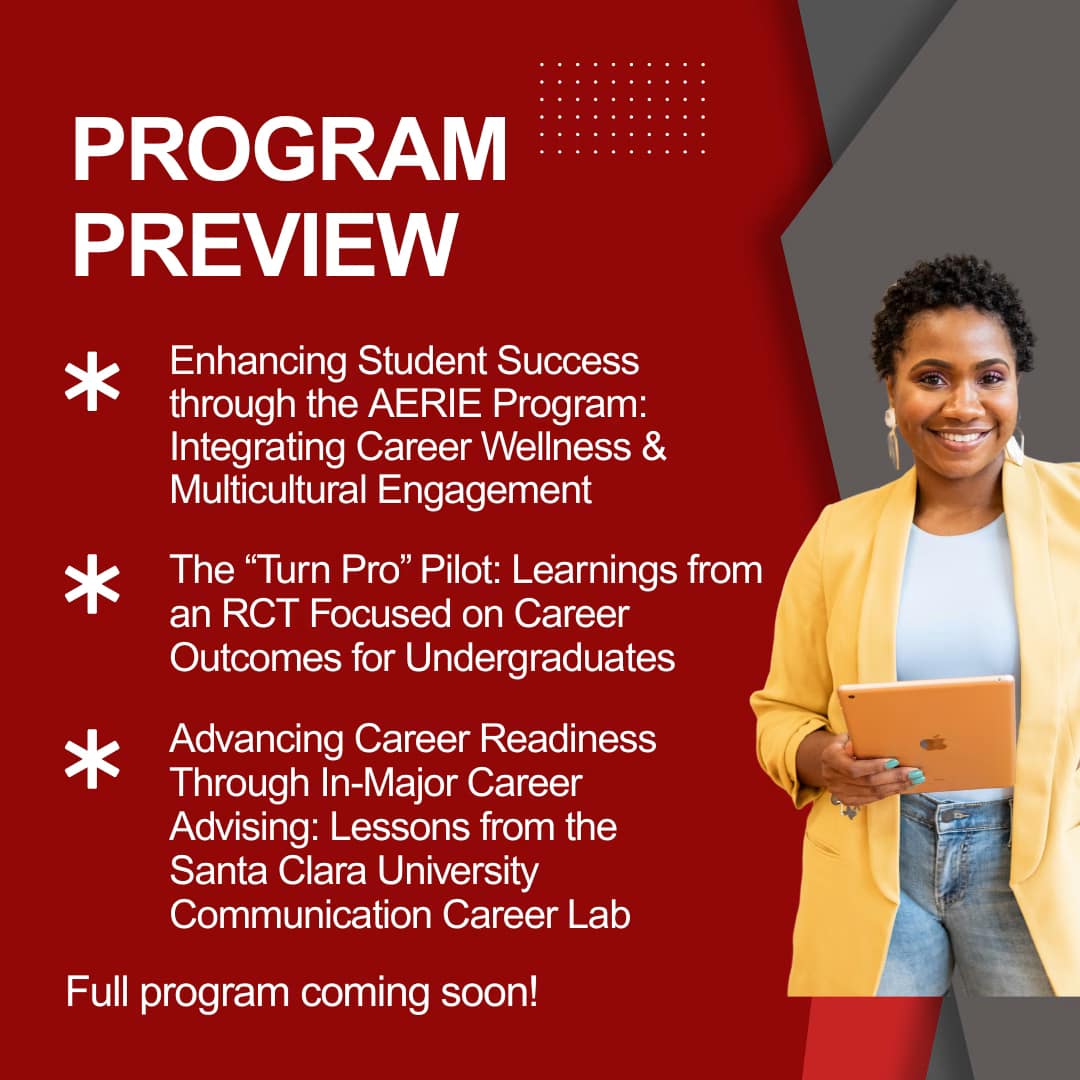 PROGRAM PREVIEW

* Enhancing Student Success through the AERIE Program: Integrating Career Wellness & Multicultural Engagement

* The “Turn Pro” Pilot: Learnings from an RCT Focused on Career Outcomes for Undergraduates

* Advancing Career Readiness Through In-Major Career Advising: Lessons from the Santa Clara University Communication Career Lab

Full program coming soon!